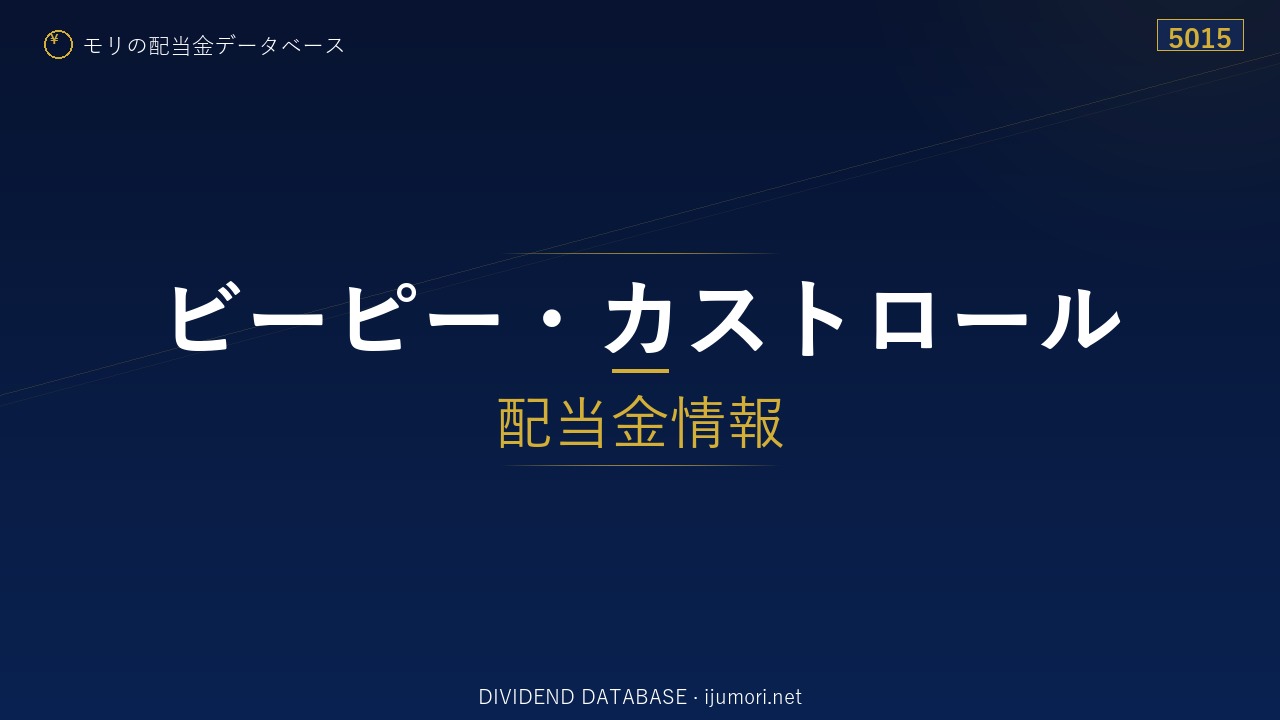 ¥ モリの配当金データベース

5015

ビーピー・カストロール

配当金情報

DIVIDEND DATABASE · ijumori.net